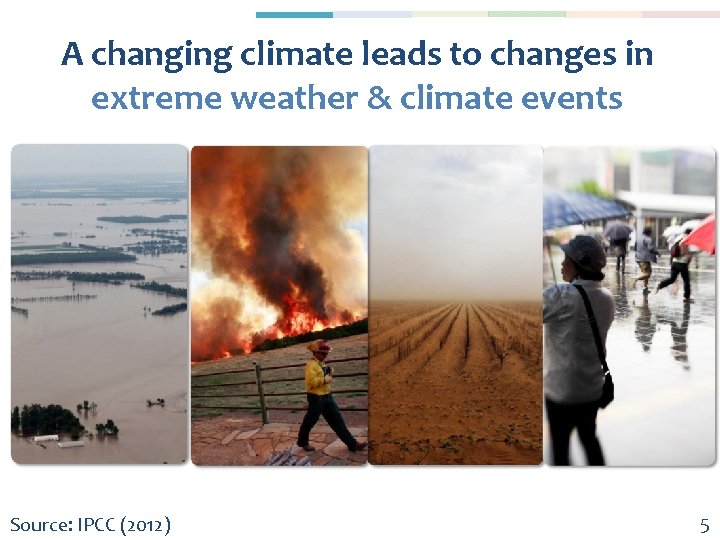 A changing climate leads to changes in
extreme weather & climate events

Source: IPCC (2012)

5